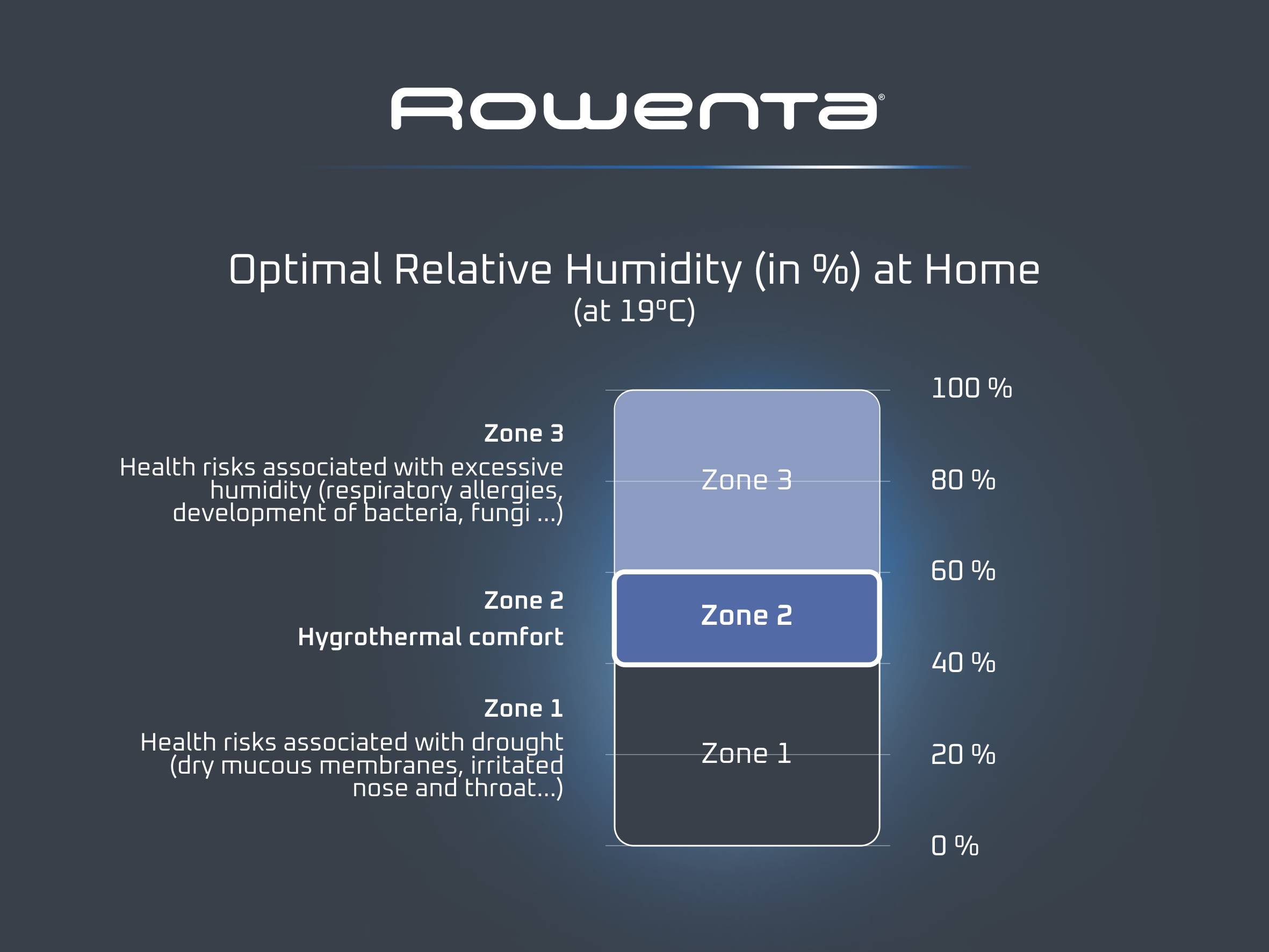 Rowenta®

Optimal Relative Humidity (in %) at Home
(at 19°C)

Zone 3
Health risks associated with excessive humidity (respiratory allergies, development of bacteria, fungi ...)

Zone 2
Hygrothermal comfort

Zone 1
Health risks associated with drought (dry mucous membranes, irritated nose and throat...)

Zone 3
Zone 2
Zone 1

100 %
80 %
60 %
40 %
20 %
0 %